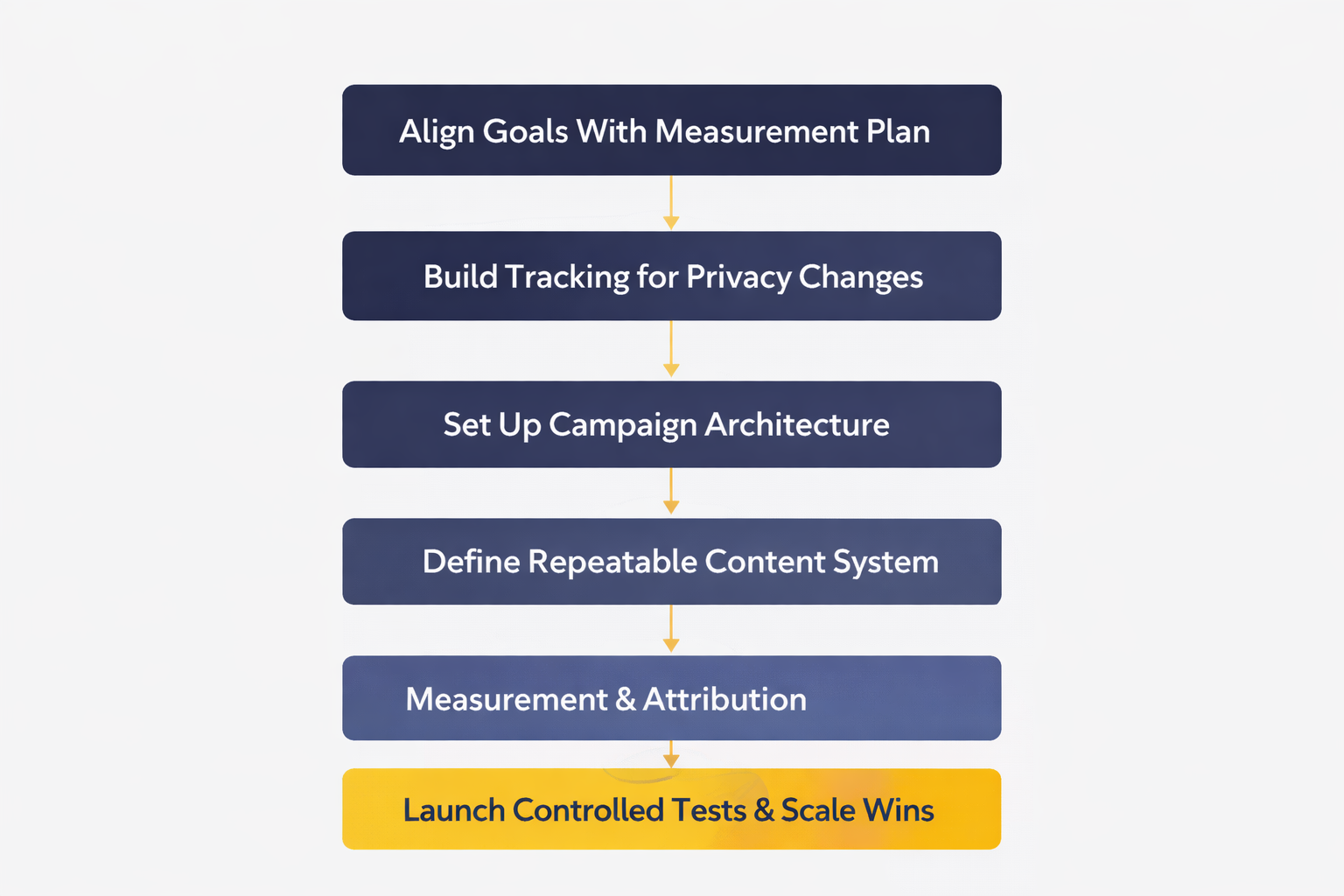 Align Goals With Measurement Plan

Build Tracking for Privacy Changes

Set Up Campaign Architecture

Define Repeatable Content System

Measurement & Attribution

Launch Controlled Tests & Scale Wins